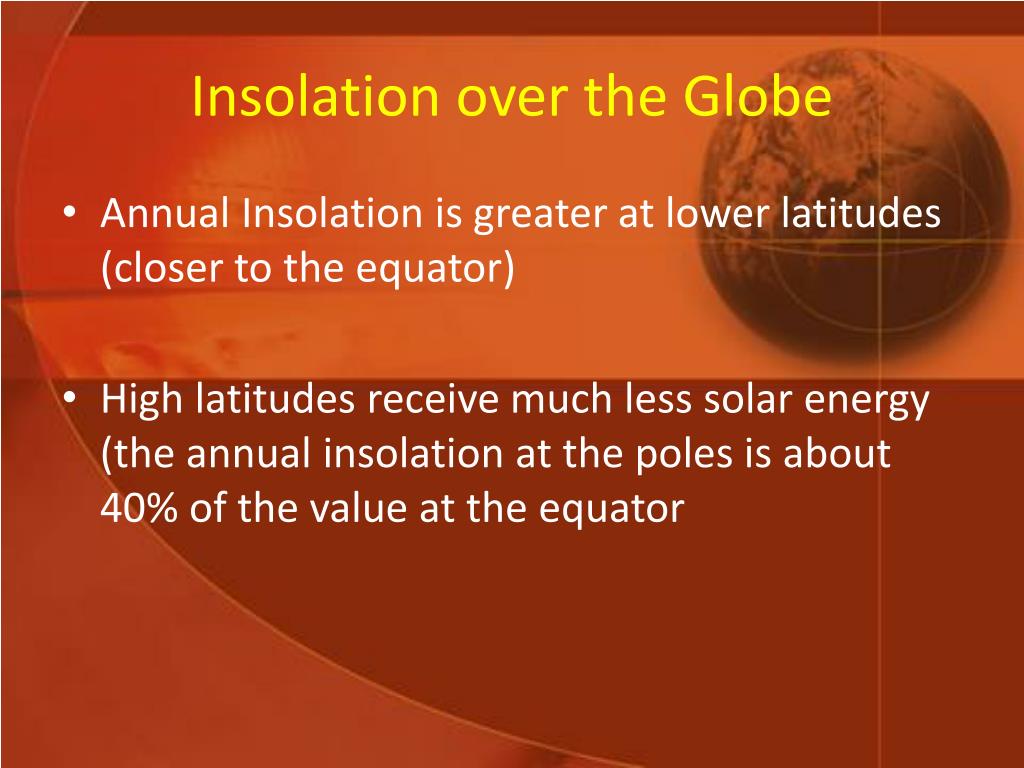 Insolation over the Globe

• Annual Insolation is greater at lower latitudes (closer to the equator)

• High latitudes receive much less solar energy (the annual insolation at the poles is about 40% of the value at the equator